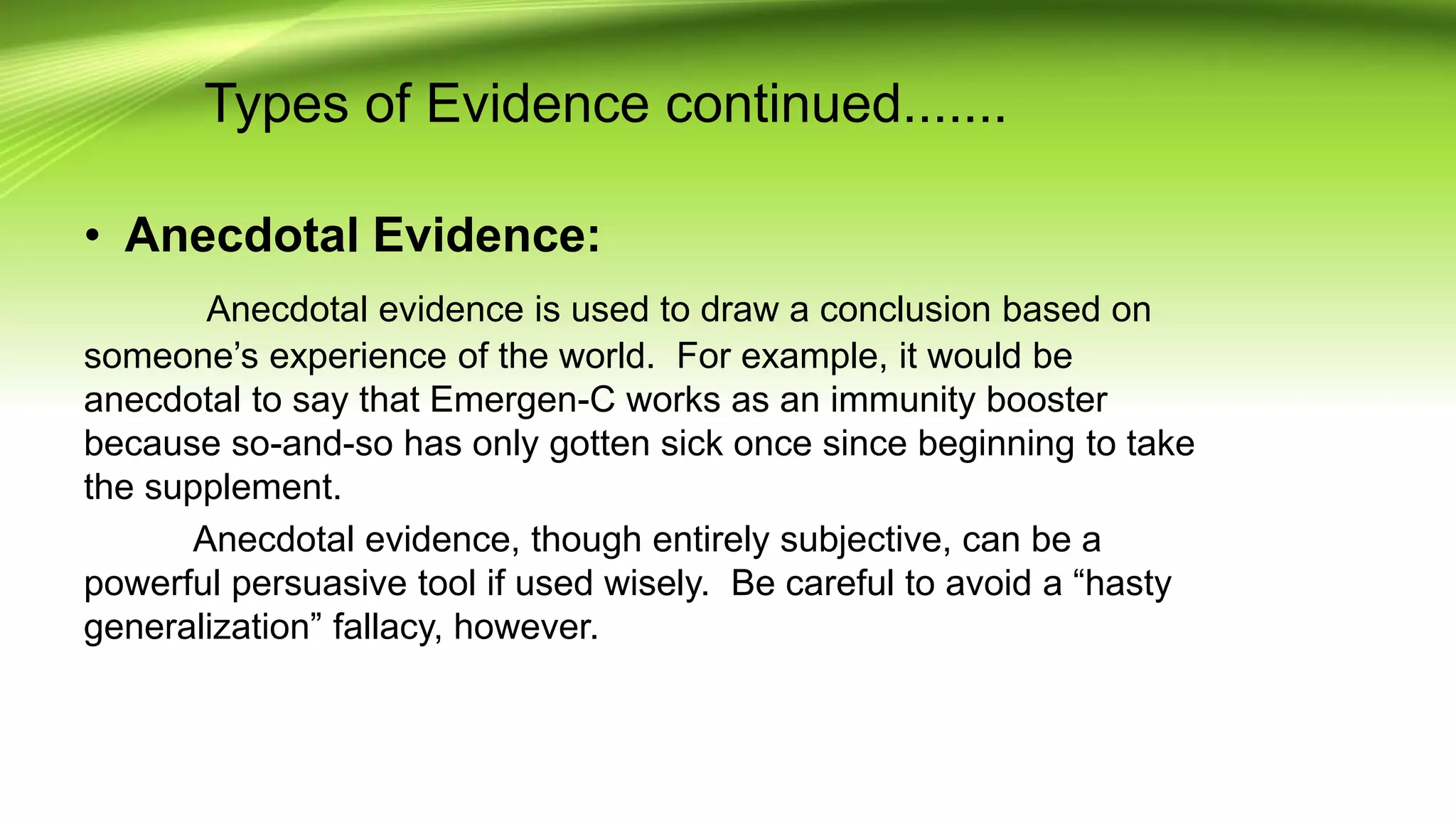 Types of Evidence continued.......

• Anecdotal Evidence:

Anecdotal evidence is used to draw a conclusion based on someone’s experience of the world. For example, it would be anecdotal to say that Emergen-C works as an immunity booster because so-and-so has only gotten sick once since beginning to take the supplement.

Anecdotal evidence, though entirely subjective, can be a powerful persuasive tool if used wisely. Be careful to avoid a “hasty generalization” fallacy, however.